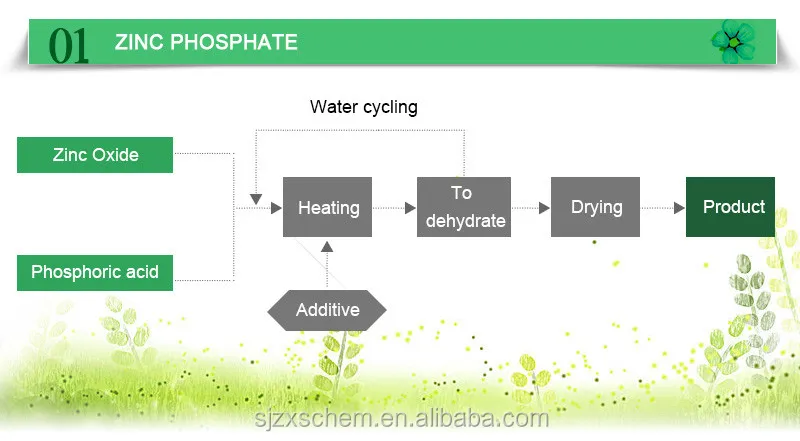 01 ZINC PHOSPHATE

Water cycling

Zinc Oxide

Phosphoric acid

Heating

To dehydrate

Drying

Product

Additive

sjzxschem.en.alibaba.com